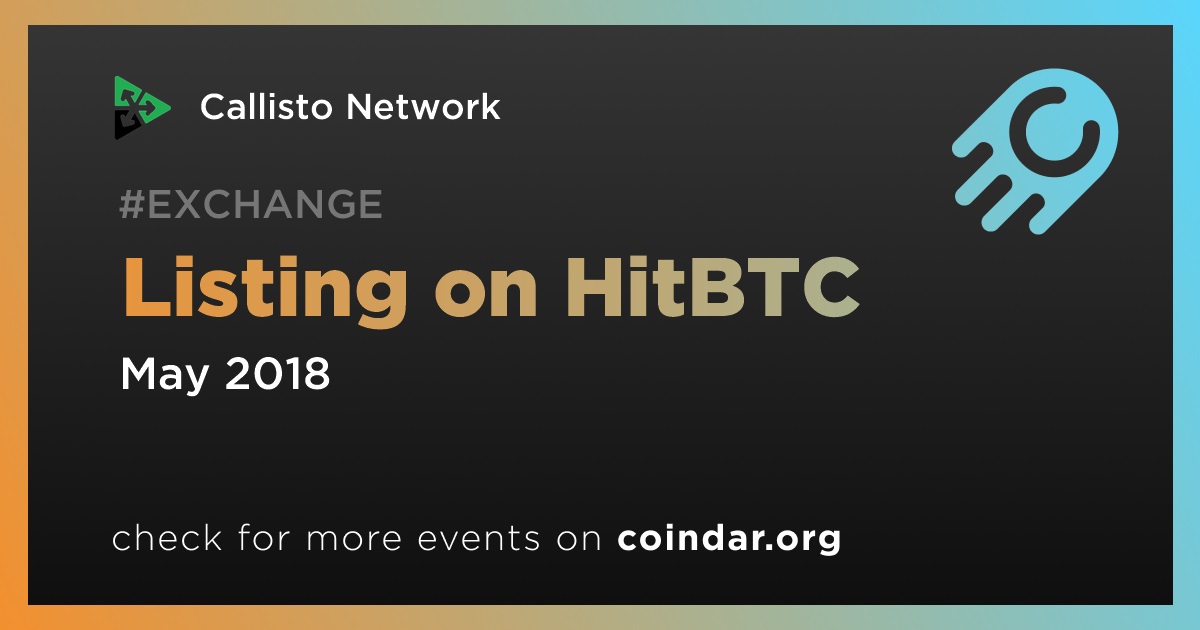 Callisto Network

#EXCHANGE

Listing on HitBTC

May 2018

check for more events on coindar.org